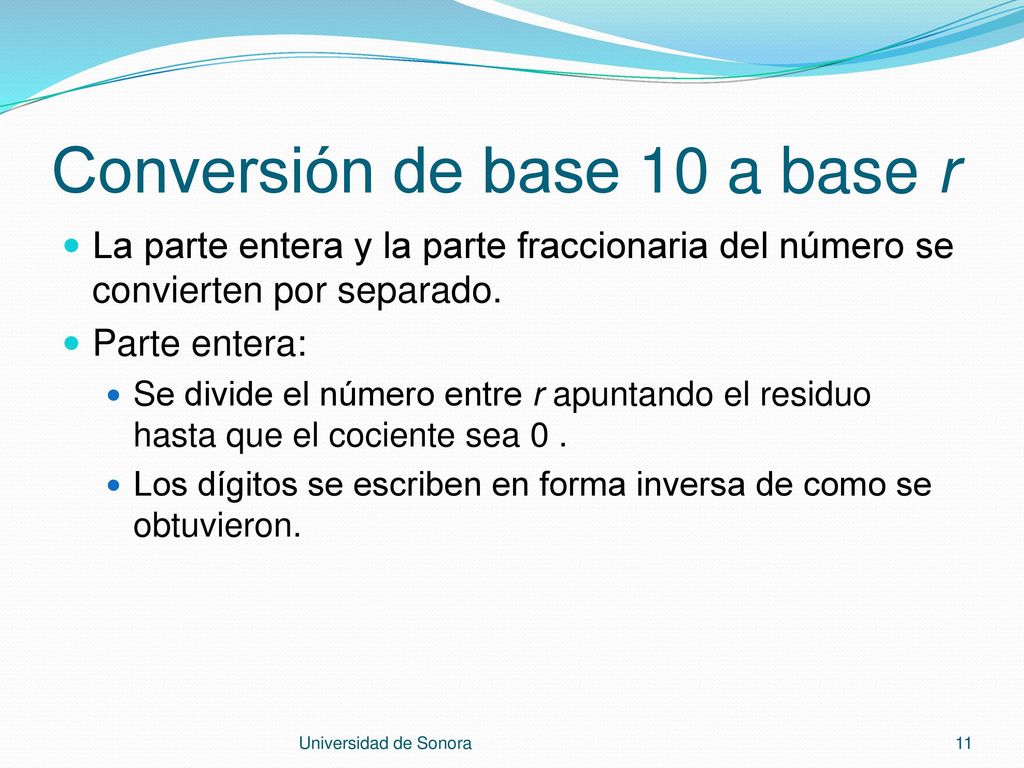 Conversión de base 10 a base r

La parte entera y la parte fraccionaria del número se convierten por separado.

Parte entera:

Se divide el número entre r apuntando el residuo hasta que el cociente sea 0 .

Los dígitos se escriben en forma inversa de como se obtuvieron.

Universidad de Sonora

11